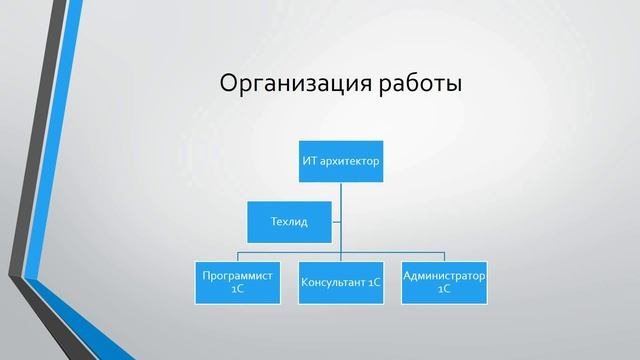 Организация работы

ИТ архитектор

Техлид

Программист 1С

Консультант 1С

Администратор 1С